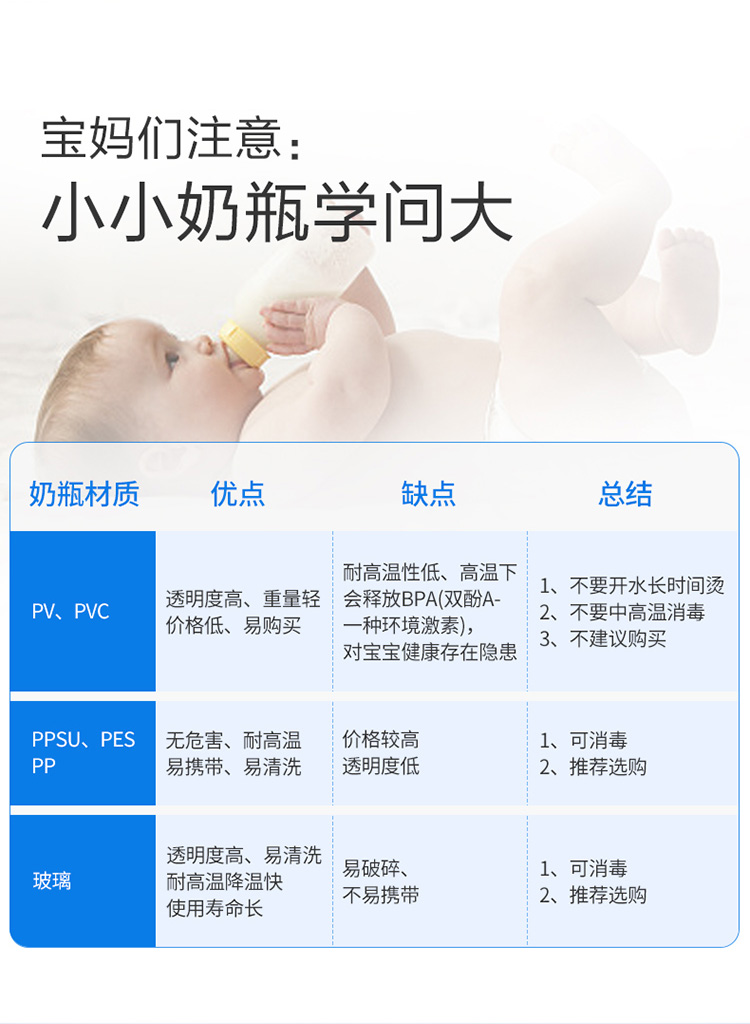 宝妈们注意：

小小奶瓶学问大

| 奶瓶材质 | 优点 | 缺点 | 总结 |
|---|---|---|---|
| PV、PVC | 透明度高、重量轻 价格低、易购买 | 耐高温性低、高温下会释放BPA(双酚A-一种环境激素)，对宝宝健康存在隐患 | 1、不要开水长时间烫 2、不要中高温消毒 3、不建议购买 |
| PPSU、PES PP | 无危害、耐高温 易携带、易清洗 | 价格较高 透明度低 | 1、可消毒 2、推荐选购 |
| 玻璃 | 透明度高、易清洗 耐高温降温快 使用寿命长 | 易破碎、不易携带 | 1、可消毒 2、推荐选购 |